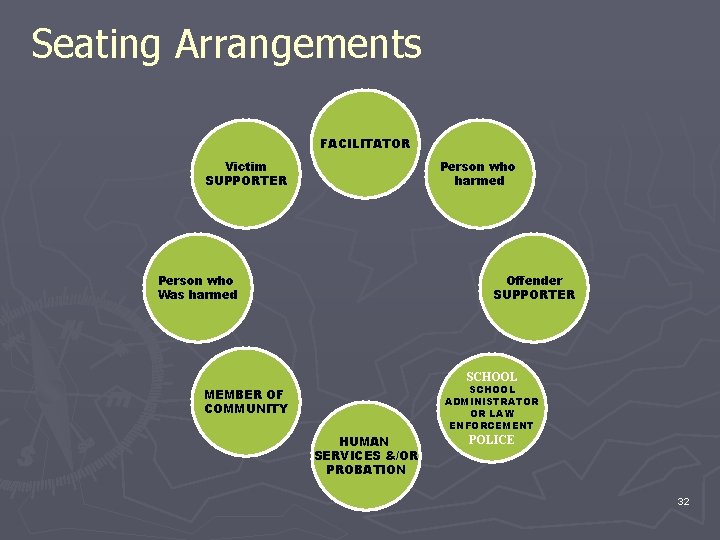 Seating Arrangements

FACILITATOR

Person who harmed

Offender SUPPORTER

SCHOOL
SCHOOL ADMINISTRATOR OR LAW ENFORCEMENT
POLICE

HUMAN SERVICES &/OR PROBATION

MEMBER OF COMMUNITY

Person who Was harmed

Victim SUPPORTER

32